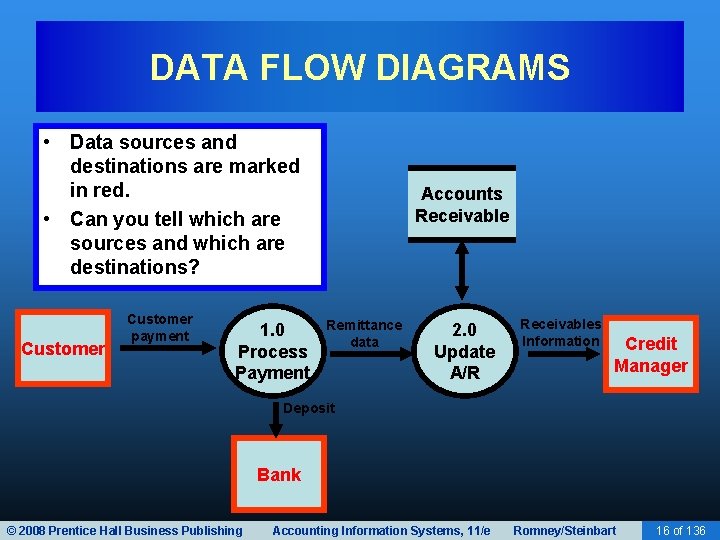 DATA FLOW DIAGRAMS

• Data sources and destinations are marked in red.
• Can you tell which are sources and which are destinations?

Accounts Receivable

Customer

Customer payment

1.0 Process Payment

Remittance data

2.0 Update A/R

Receivables Information

Credit Manager

Deposit

Bank

© 2008 Prentice Hall Business Publishing Accounting Information Systems, 11/e Romney/Steinbart 16 of 136